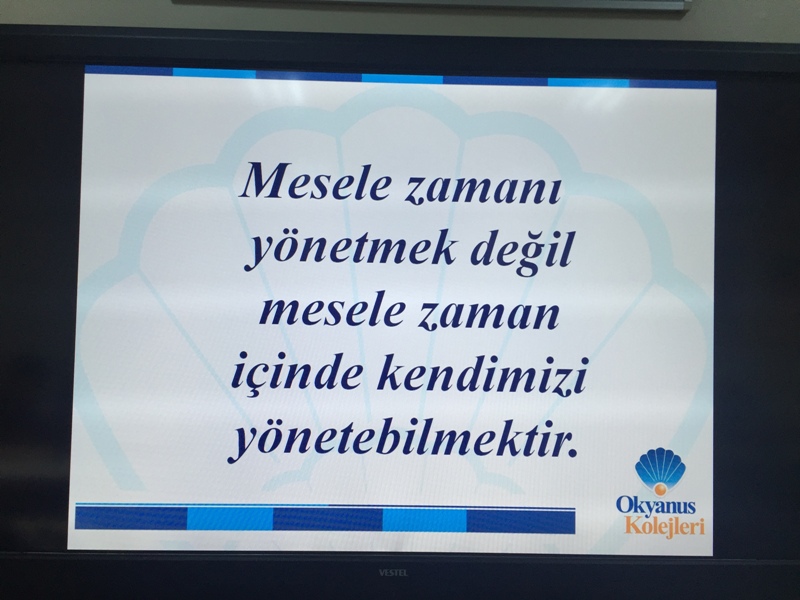 Mesele zamanı yönetmek değil mesele zaman içinde kendimizi yönetebilmektir.

Okyanus Kolejleri

VESTEL